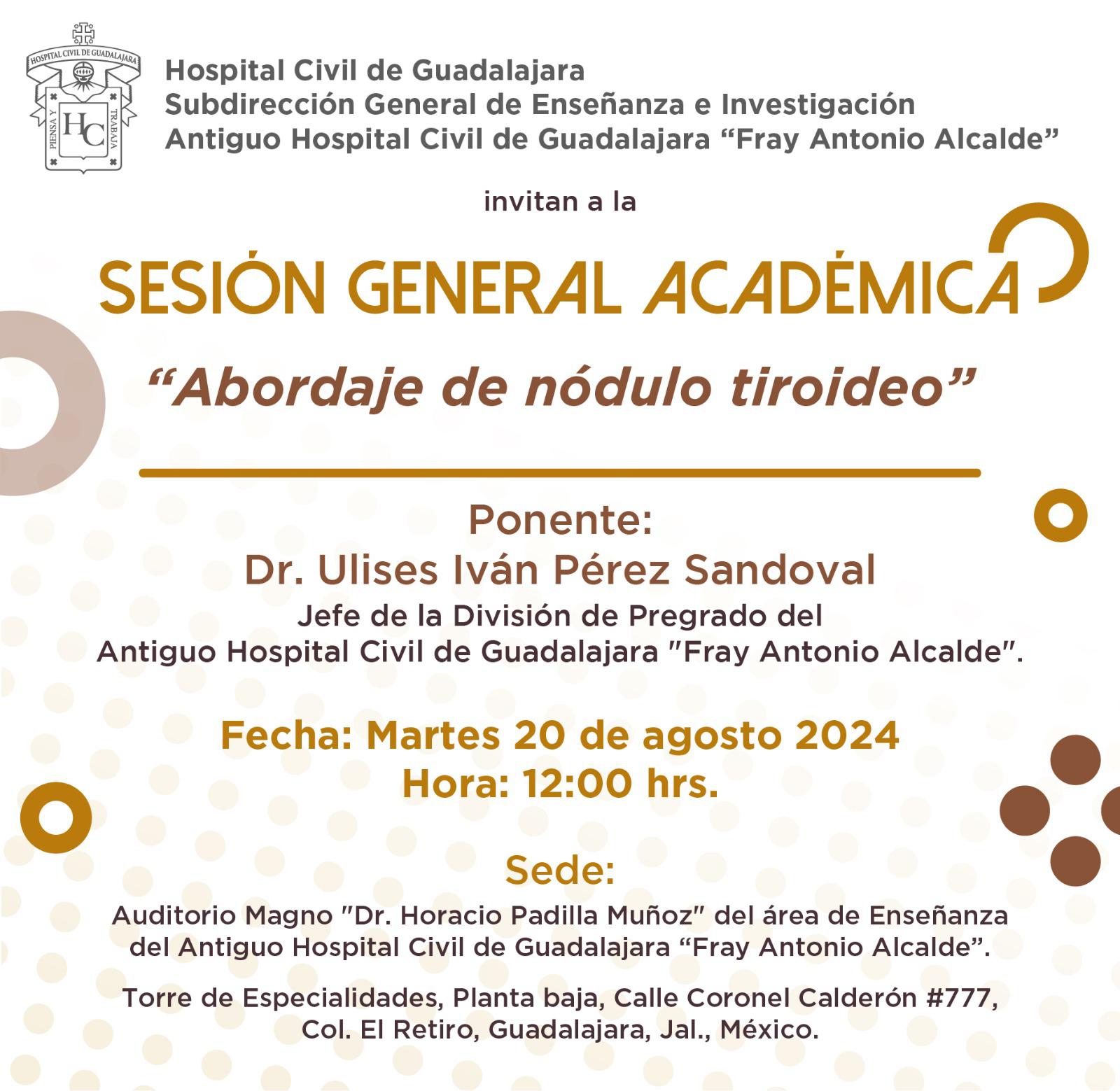 HOSPITAL CIVIL DE GUADALAJARA
PIENSA Y TRABAJA
HC

Hospital Civil de Guadalajara
Subdirección General de Enseñanza e Investigación
Antiguo Hospital Civil de Guadalajara “Fray Antonio Alcalde”

invitan a la

SESIÓN GENERAL ACADÉMICA

“Abordaje de nódulo tiroideo”

Ponente:
Dr. Ulises Iván Pérez Sandoval
Jefe de la División de Pregrado del
Antiguo Hospital Civil de Guadalajara "Fray Antonio Alcalde".

Fecha: Martes 20 de agosto 2024
Hora: 12:00 hrs.

Sede:
Auditorio Magno "Dr. Horacio Padilla Muñoz" del área de Enseñanza del Antiguo Hospital Civil de Guadalajara “Fray Antonio Alcalde”.

Torre de Especialidades, Planta baja, Calle Coronel Calderón #777, Col. El Retiro, Guadalajara, Jal., México.